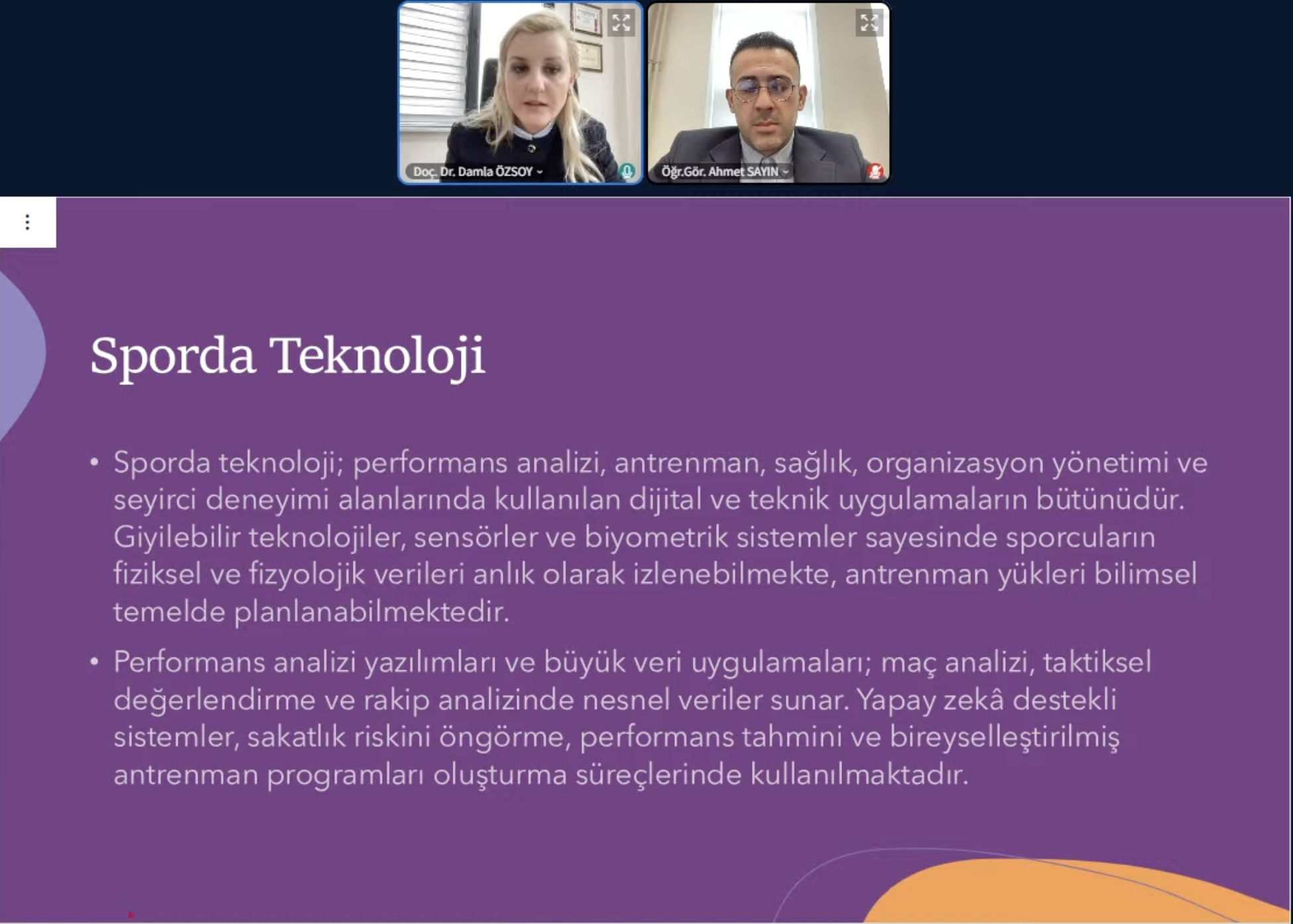 Doç. Dr. Damla ÖZSOY

Öğr.Gör. Ahmet SAYIN

Sporda Teknoloji

• Sporda teknoloji; performans analizi, antrenman, sağlık, organizasyon yönetimi ve seyirci deneyimi alanlarında kullanılan dijital ve teknik uygulamaların bütünüdür. Giyilebilir teknolojiler, sensörler ve biyometrik sistemler sayesinde sporcuların fiziksel ve fizyolojik verileri anlık olarak izlenebilmekte, antrenman yükleri bilimsel temelde planlanabilmektedir.

• Performans analizi yazılımları ve büyük veri uygulamaları; maç analizi, taktiksel değerlendirme ve rakip analizinde nesnel veriler sunar. Yapay zekâ destekli sistemler, sakatlık riskini öngörme, performans tahmini ve bireyselleştirilmiş antrenman programları oluşturma süreçlerinde kullanılmaktadır.